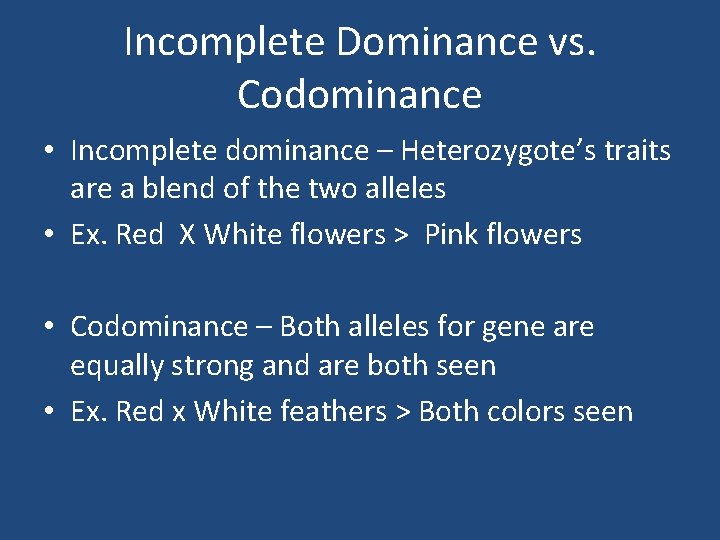 Incomplete Dominance vs. Codominance

• Incomplete dominance – Heterozygote's traits are a blend of the two alleles
• Ex. Red X White flowers > Pink flowers

• Codominance – Both alleles for gene are equally strong and are both seen
• Ex. Red x White feathers > Both colors seen